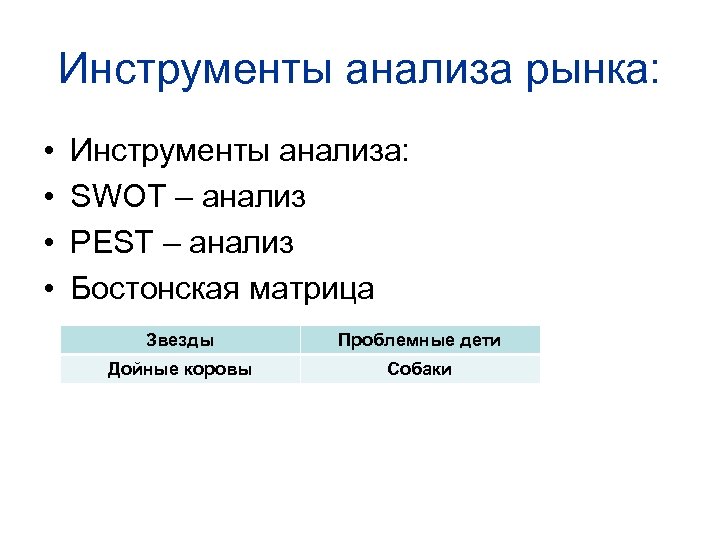 Инструменты анализа рынка:

• Инструменты анализа:
• SWOT – анализ
• PEST – анализ
• Бостонская матрица

| Звезды | Проблемные дети |
|---|---|
| Дойные коровы | Собаки |